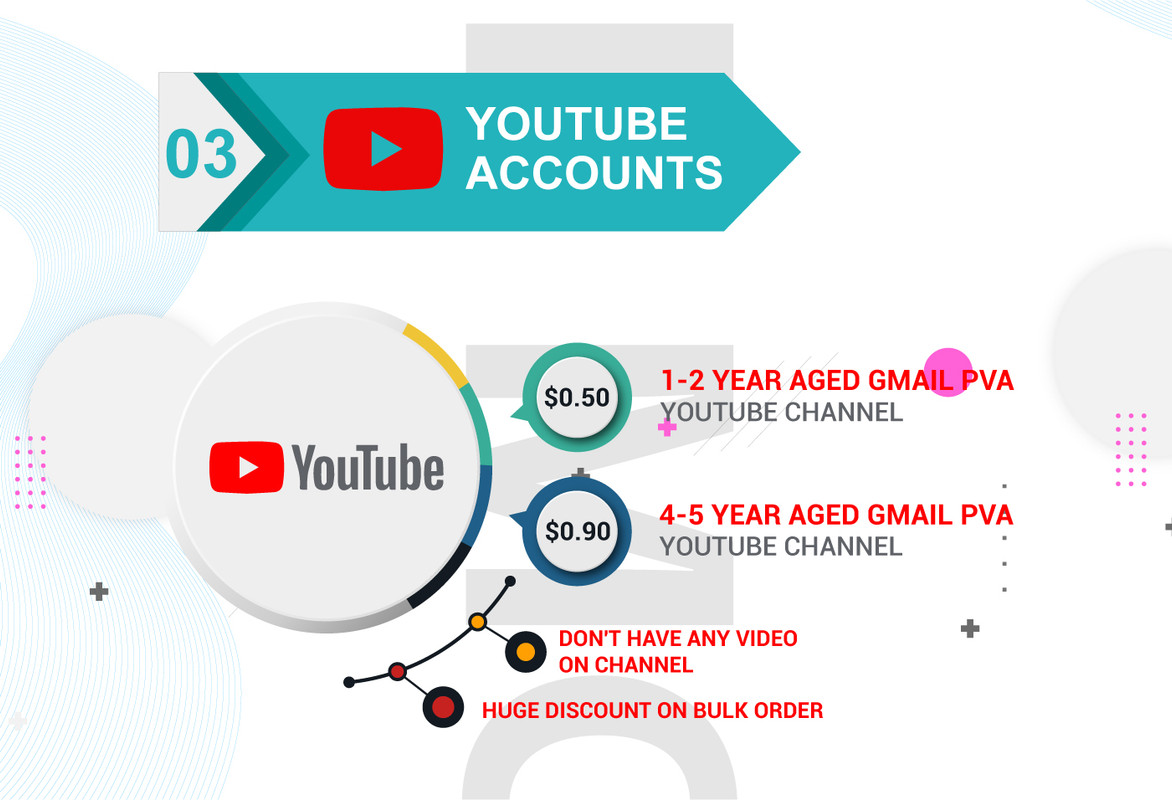 03

YOUTUBE ACCOUNTS

YouTube

$0.50

1-2 YEAR AGED GMAIL PVA
YOUTUBE CHANNEL

$0.90

4-5 YEAR AGED GMAIL PVA
YOUTUBE CHANNEL

DON'T HAVE ANY VIDEO ON CHANNEL

HUGE DISCOUNT ON BULK ORDER